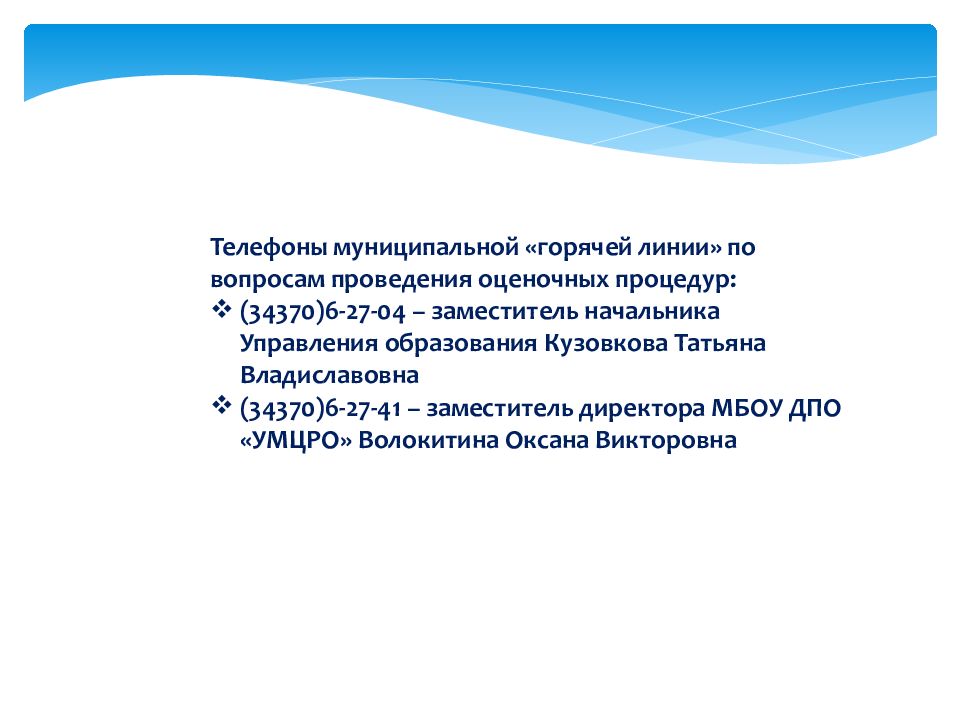 Телефоны муниципальной «горячей линии» по вопросам проведения оценочных процедур:
❖ (34370)6-27-04 – заместитель начальника Управления образования Кузовкова Татьяна Владиславовна
❖ (34370)6-27-41 – заместитель директора МБОУ ДПО «УМЦРО» Волокитина Оксана Викторовна